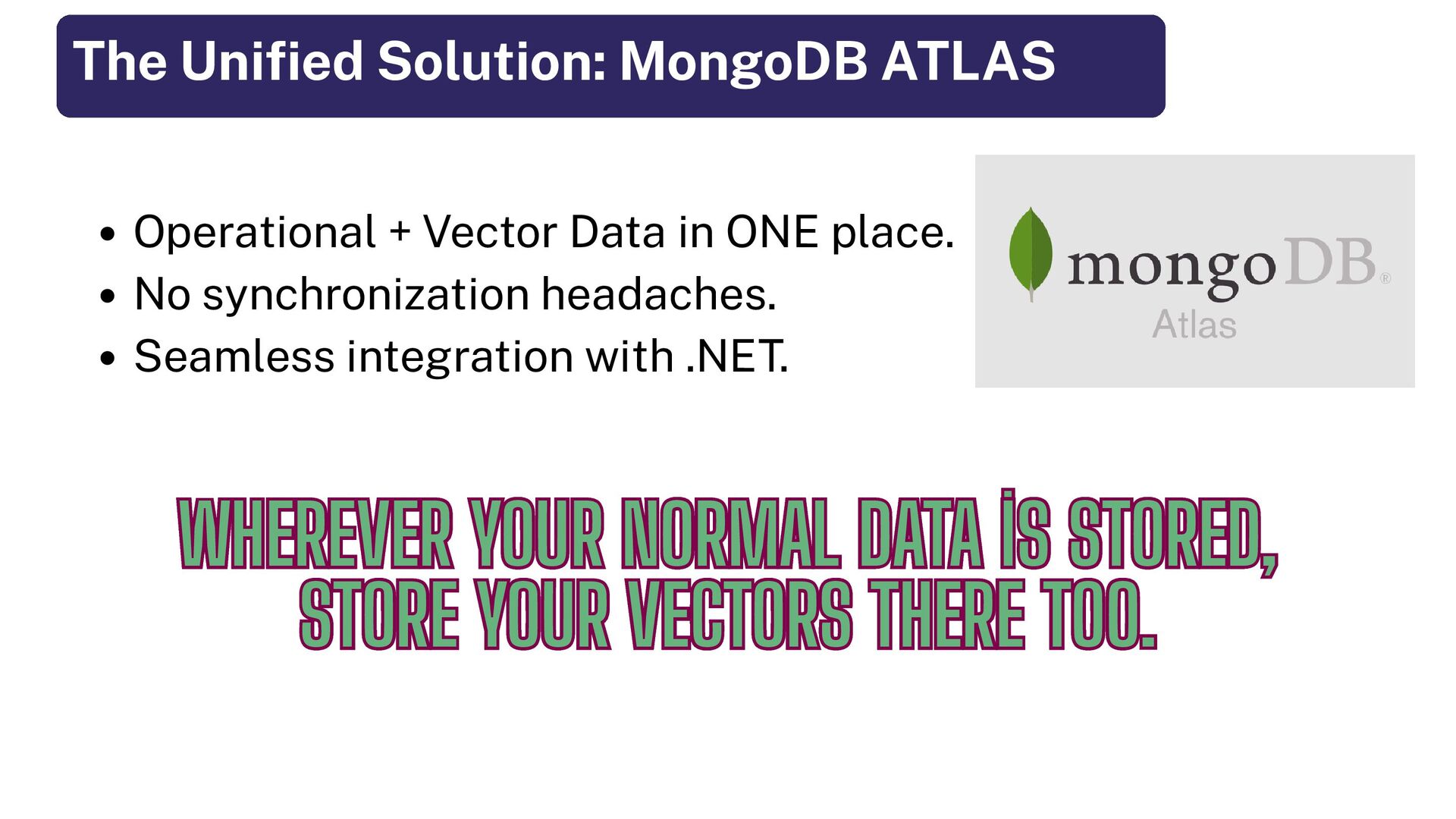 The Unified Solution: MongoDB ATLAS

- Operational + Vector Data in ONE place.
- No synchronization headaches.
- Seamless integration with .NET.

mongoDB®
Atlas

WHEREVER YOUR NORMAL DATA İS STORED, STORE YOUR VECTORS THERE TOO.